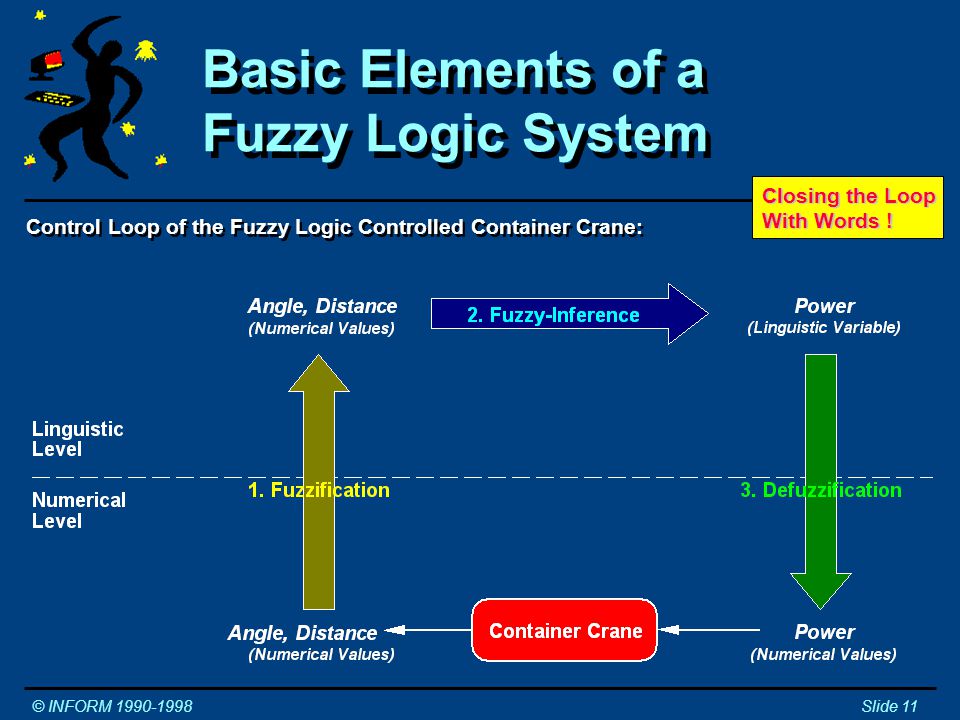 Basic Elements of a Fuzzy Logic System

Closing the Loop With Words !

Control Loop of the Fuzzy Logic Controlled Container Crane:

Angle, Distance
(Numerical Values)

2. Fuzzy-Inference

Power
(Linguistic Variable)

Linguistic Level

Numerical Level

1. Fuzzification

3. Defuzzification

Angle, Distance
(Numerical Values)

Container Crane

Power
(Numerical Values)

© INFORM 1990-1998

Slide 11